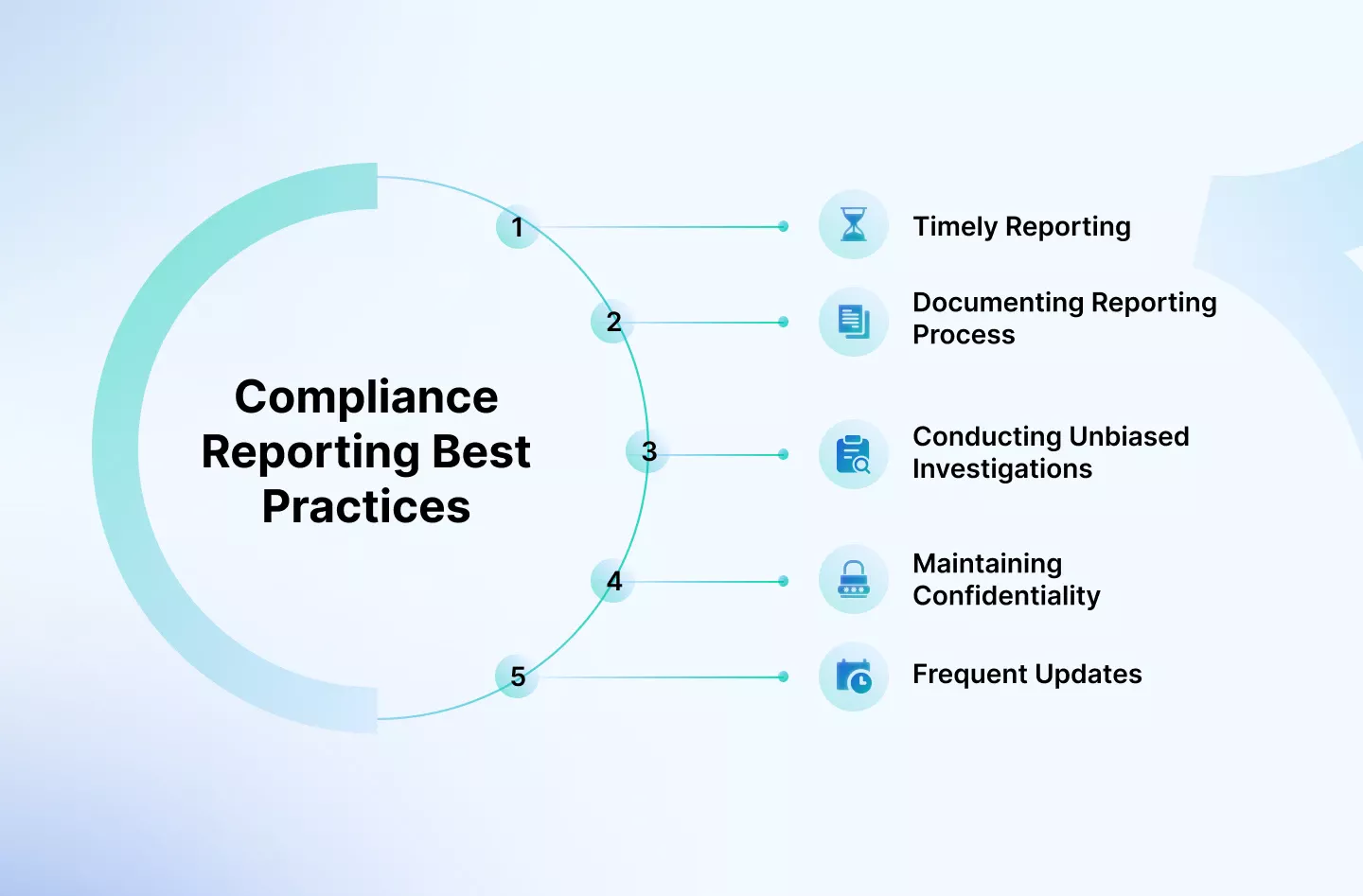 Compliance Reporting Best Practices

1

Timely Reporting

2

Documenting Reporting Process

3

Conducting Unbiased Investigations

4

Maintaining Confidentiality

5

Frequent Updates